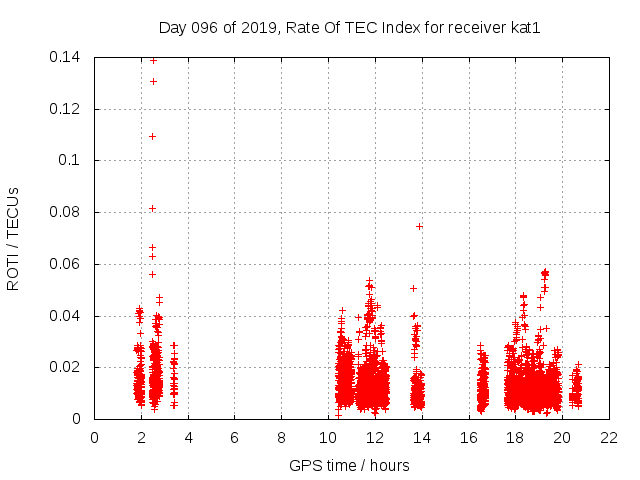 Day 096 of 2019, Rate Of TEC Index for receiver kat1

ROTI / TECUs

0.14
0.12
0.1
0.08
0.06
0.04
0.02
0

0 2 4 6 8 10 12 14 16 18 20 22

GPS time / hours